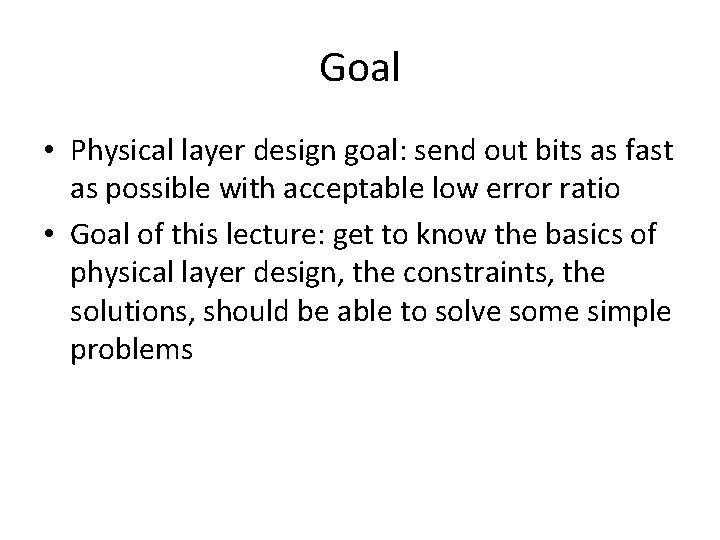 Goal

• Physical layer design goal: send out bits as fast as possible with acceptable low error ratio
• Goal of this lecture: get to know the basics of physical layer design, the constraints, the solutions, should be able to solve some simple problems